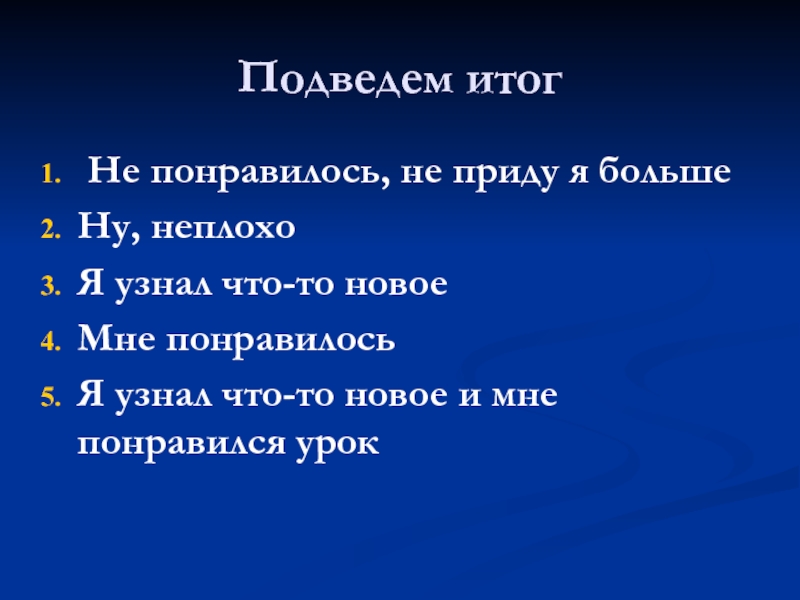 Подведем итог

1. Не понравилось, не приду я больше
2. Ну, неплохо
3. Я узнал что-то новое
4. Мне понравилось
5. Я узнал что-то новое и мне понравился урок